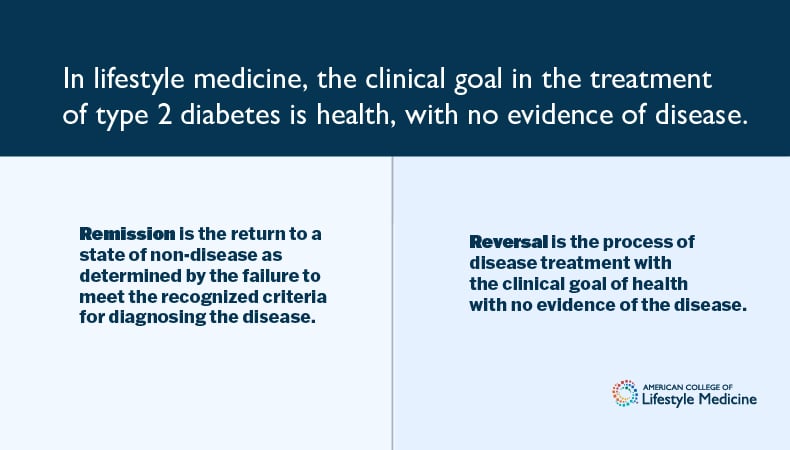 In lifestyle medicine, the clinical goal in the treatment of type 2 diabetes is health, with no evidence of disease.

Remission is the return to a state of non-disease as determined by the failure to meet the recognized criteria for diagnosing the disease.

Reversal is the process of disease treatment with the clinical goal of health with no evidence of the disease.

AMERICAN COLLEGE OF
Lifestyle Medicine